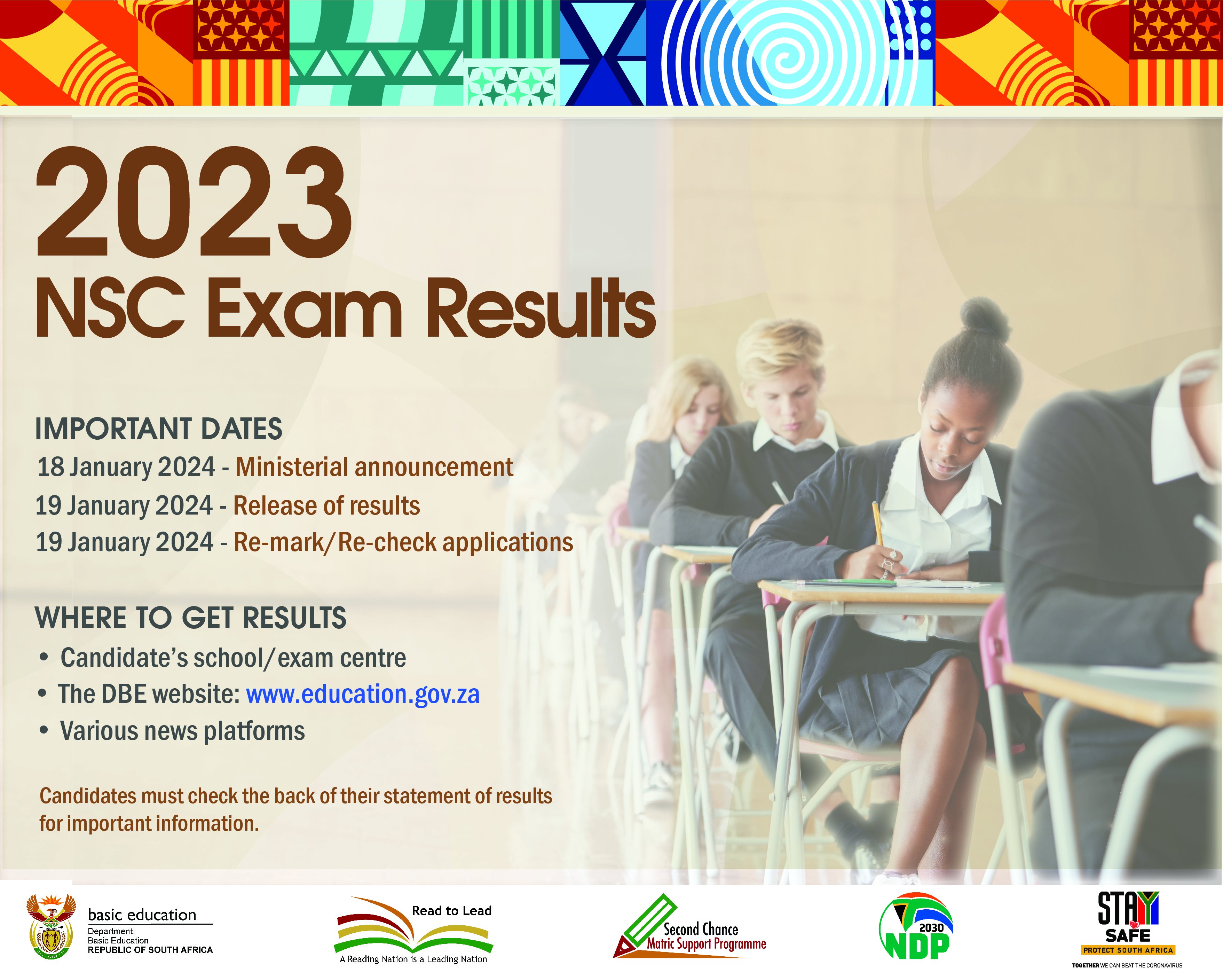 2023
NSC Exam Results

IMPORTANT DATES
18 January 2024 - Ministerial announcement
19 January 2024 - Release of results
19 January 2024 - Re-mark/Re-check applications

WHERE TO GET RESULTS
• Candidate's school/exam centre
• The DBE website: www.education.gov.za
• Various news platforms

Candidates must check the back of their statement of results for important information.

basic education
Department:
Basic Education
REPUBLIC OF SOUTH AFRICA

Read to Lead
A Reading Nation is a Leading Nation

Second Chance
Matric Support Programme

2030
NDP

STAY SAFE
PROTECT SOUTH AFRICA
TOGETHER WE CAN BEAT THE CORONAVIRUS